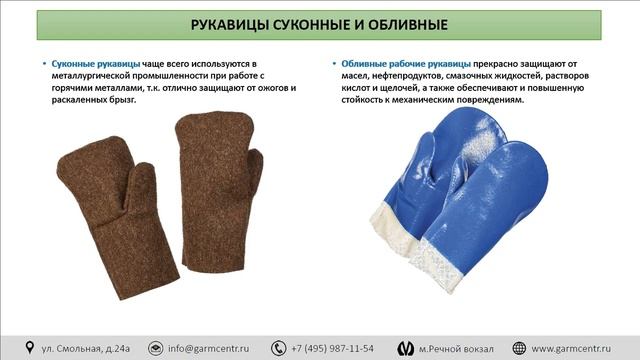 РУКАВИЦЫ СУКОННЫЕ И ОБЛИВНЫЕ

• Суконные рукавицы чаще всего используются в металлургической промышленности при работе с горячими металлами, т.к. отлично защищают от ожогов и раскаленных брызг.

• Обливные рабочие рукавицы прекрасно защищают от масел, нефтепродуктов, смазочных жидкостей, растворов кислот и щелочей, а также обеспечивают и повышенную стойкость к механическим повреждениям.

ул. Смольная, д.24а info@garmcentr.ru +7 (495) 987-11-54 м.Речной вокзал www.garmcentr.ru